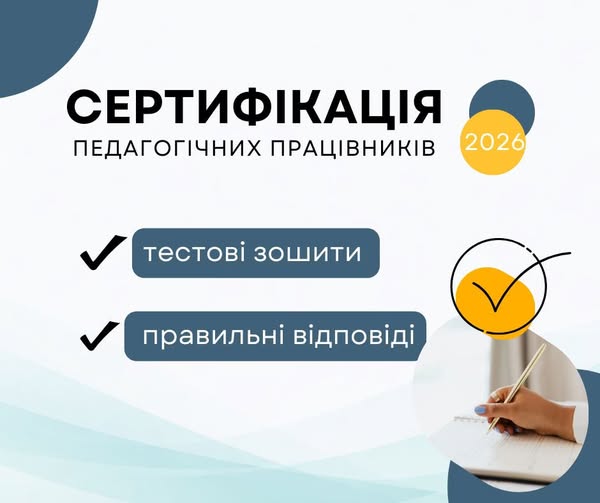 СЕРТИФІКАЦІЯ
ПЕДАГОГІЧНИХ ПРАЦІВНИКІВ

2026

тестові зошити

правильні відповіді